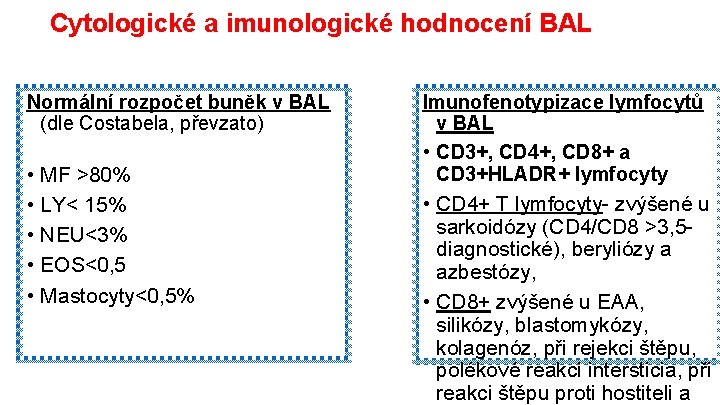 Cytologické a imunologické hodnocení BAL

Normální rozpočet buněk v BAL (dle Costabela, převzato)

• MF >80%
• LY< 15%
• NEU<3%
• EOS<0,5
• Mastocyty<0,5%

Imunofenotypizace lymfocytů v BAL

• CD3+, CD4+, CD8+ a CD3+HLADR+ lymfocyty
• CD4+ T lymfocyty- zvýšené u sarkoidózy (CD4/CD8 >3,5- diagnostické), beryliózy a azbestózy,
• CD8+ zvýšené u EAA, silikózy, blastomykózy, kolagenóz, při rejekci štěpu, polékové reakci intersticia, při reakci štěpu proti hostiteli a